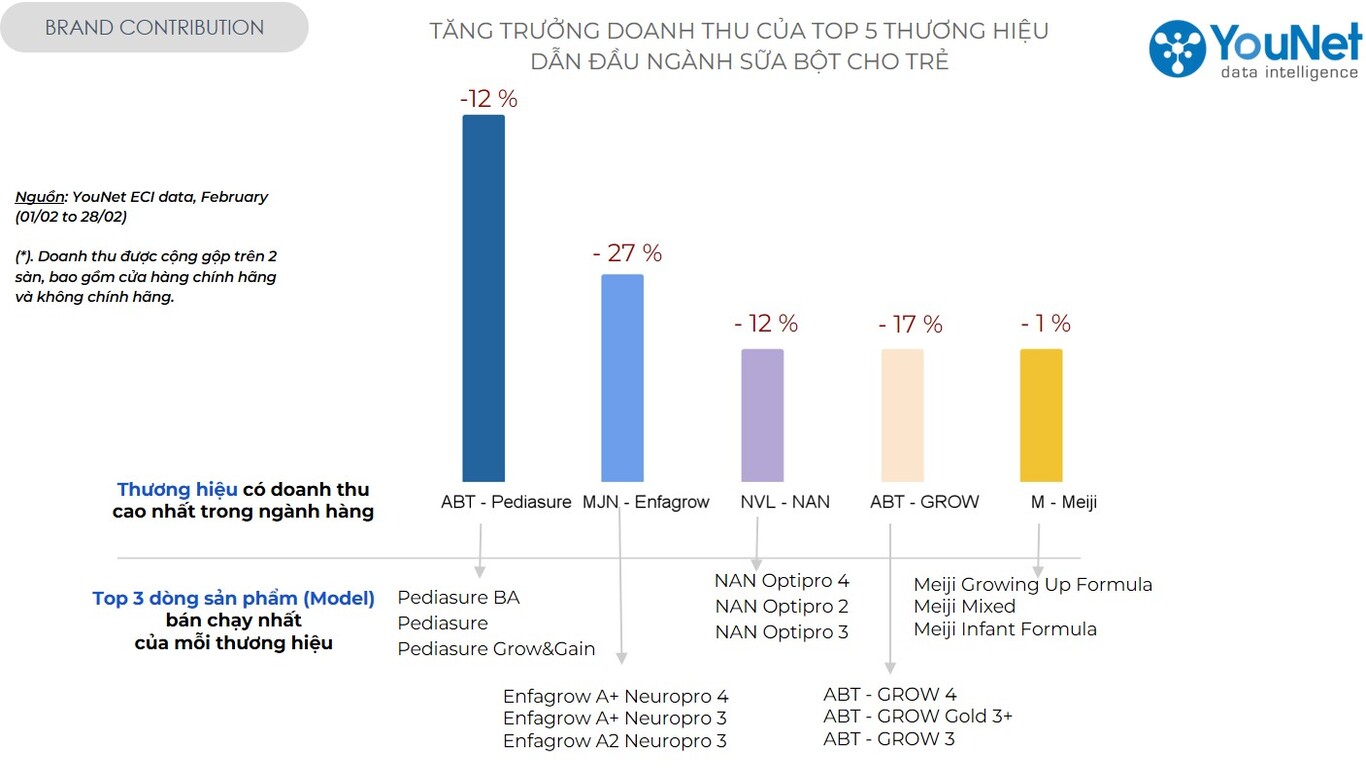 BRAND CONTRIBUTION

TĂNG TRƯỞNG DOANH THU CỦA TOP 5 THƯƠNG HIỆU DẪN ĐẦU NGÀNH SỮA BỘT CHO TRẺ

YouNet data intelligence

Nguồn: YouNet ECI data, February (01/02 to 28/02)

(*). Doanh thu được cộng gộp trên 2 sàn, bao gồm cửa hàng chính hãng và không chính hãng.

-12 %

- 27 %

- 12 %

- 17 %

- 1 %

Thương hiệu có doanh thu cao nhất trong ngành hàng

ABT - Pediasure

MJN - Enfagrow

NVL - NAN

ABT - GROW

M - Meiji

Top 3 dòng sản phẩm (Model) bán chạy nhất của mỗi thương hiệu

Pediasure BA
Pediasure
Pediasure Grow&Gain

Enfagrow A+ Neuropro 4
Enfagrow A+ Neuropro 3
Enfagrow A2 Neuropro 3

NAN Optipro 4
NAN Optipro 2
NAN Optipro 3

ABT - GROW 4
ABT - GROW Gold 3+
ABT - GROW 3

Meiji Growing Up Formula
Meiji Mixed
Meiji Infant Formula